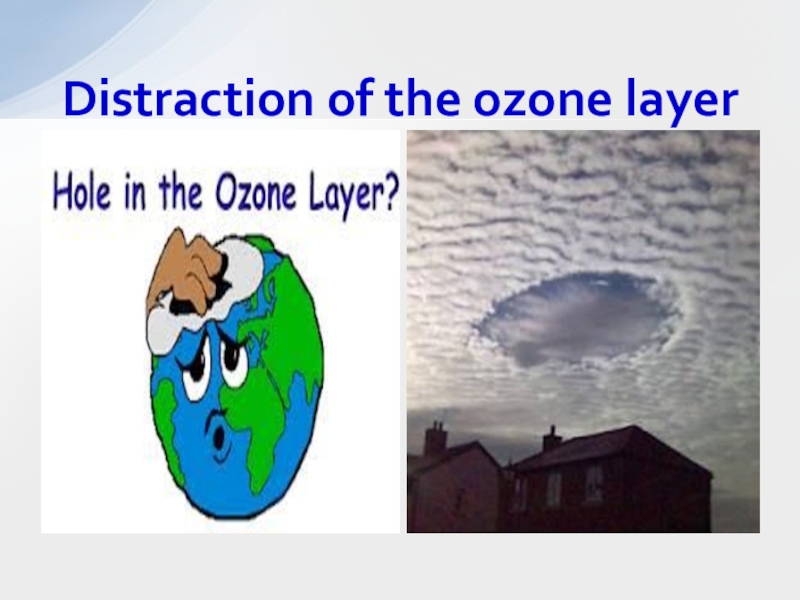 Distraction of the ozone layer

Hole in the Ozone Layer?